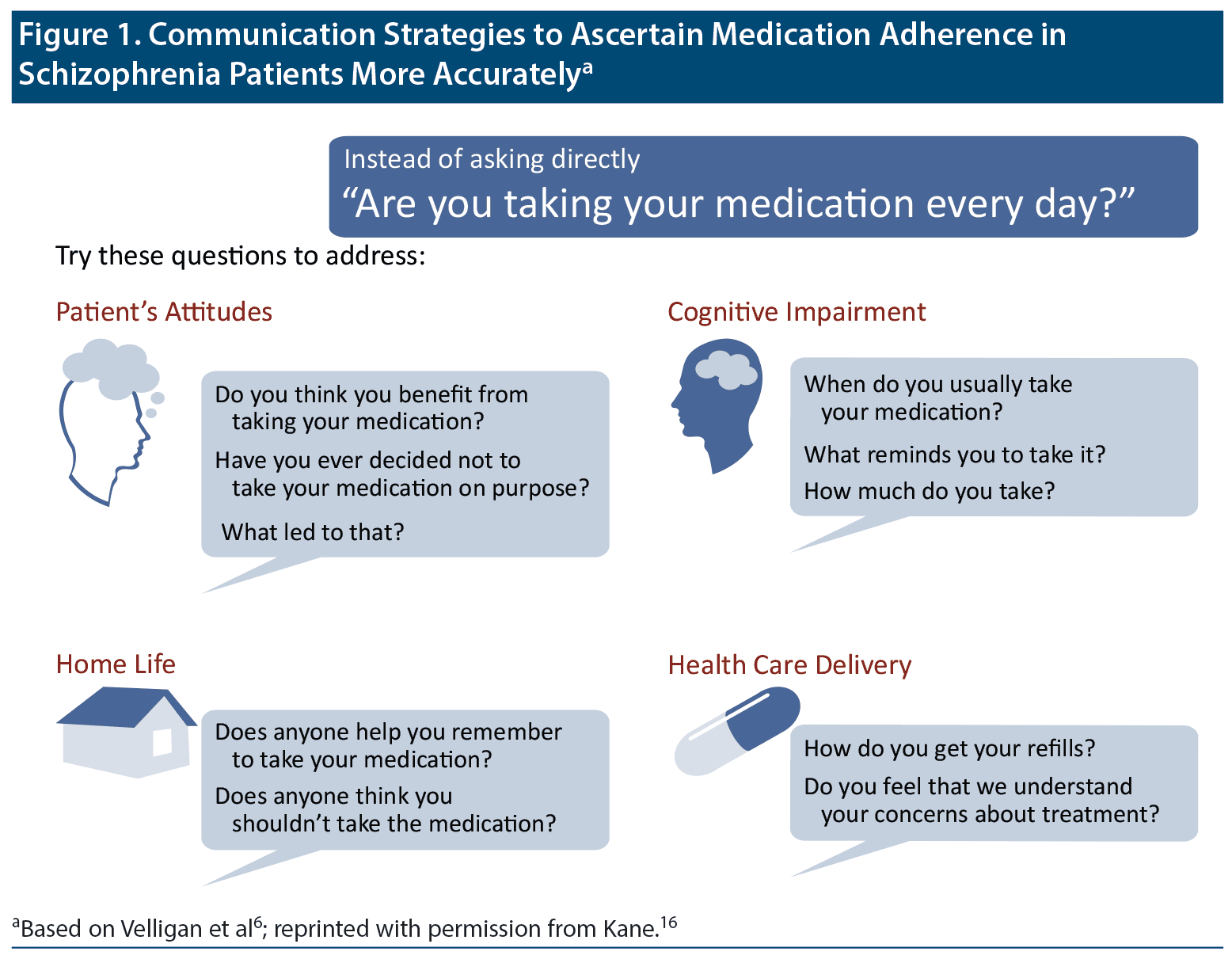 Figure 1. Communication Strategies to Ascertain Medication Adherence in Schizophrenia Patients More Accurately$^a$

Instead of asking directly
“Are you taking your medication every day?”

Try these questions to address:

Patient’s Attitudes

Do you think you benefit from taking your medication?

Have you ever decided not to take your medication on purpose?

What led to that?

Cognitive Impairment

When do you usually take your medication?

What reminds you to take it?

How much do you take?

Home Life

Does anyone help you remember to take your medication?

Does anyone think you shouldn’t take the medication?

Health Care Delivery

How do you get your refills?

Do you feel that we understand your concerns about treatment?

$^a$Based on Velligan et al$^6$; reprinted with permission from Kane.$^{16}$